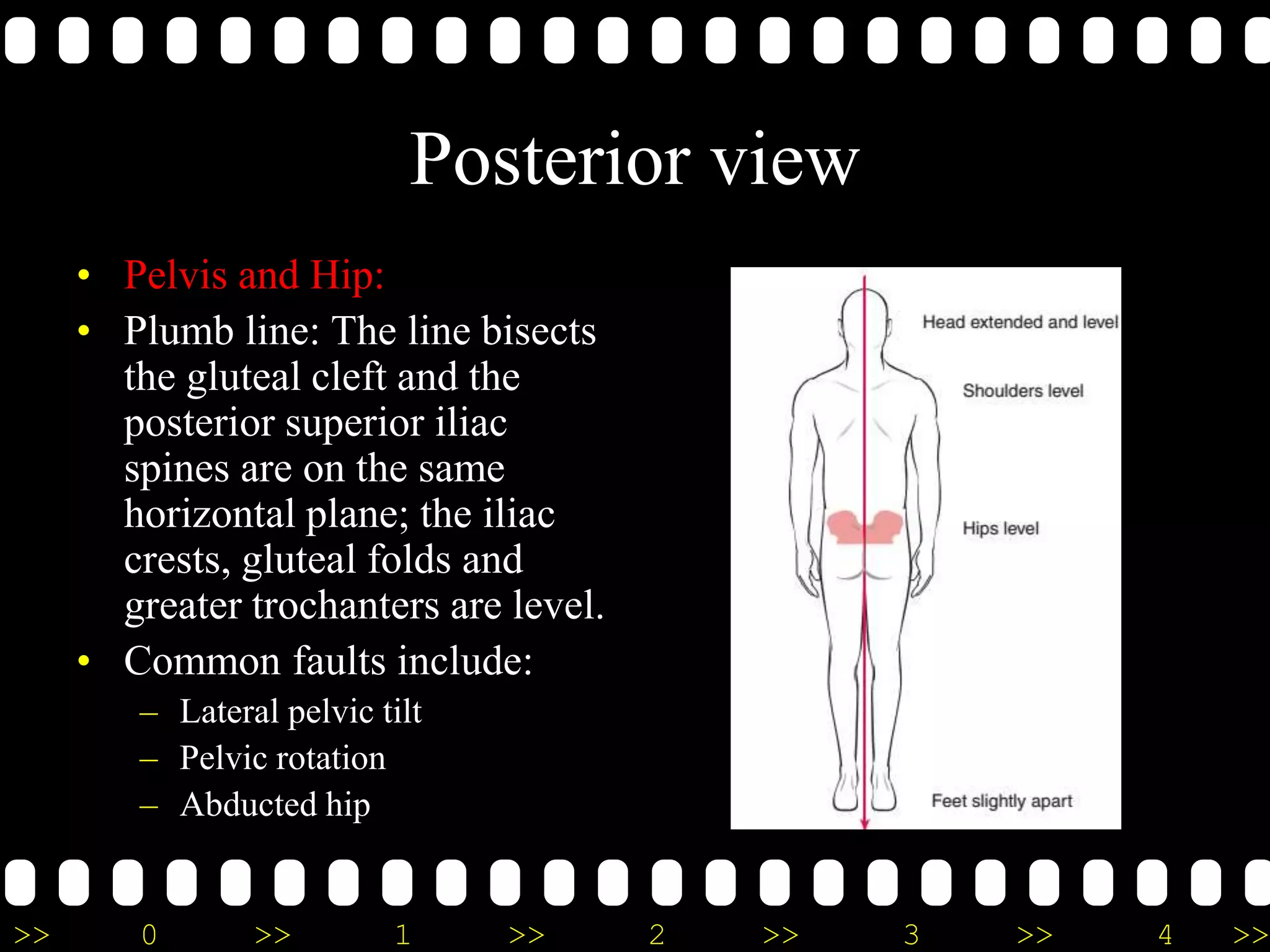 Posterior view

• Pelvis and Hip:
• Plumb line: The line bisects the gluteal cleft and the posterior superior iliac spines are on the same horizontal plane; the iliac crests, gluteal folds and greater trochanters are level.
• Common faults include:
– Lateral pelvic tilt
– Pelvic rotation
– Abducted hip

Head extended and level
Shoulders level
Hips level
Feet slightly apart

>> 0 >> 1 >> 2 >> 3 >> 4 >>